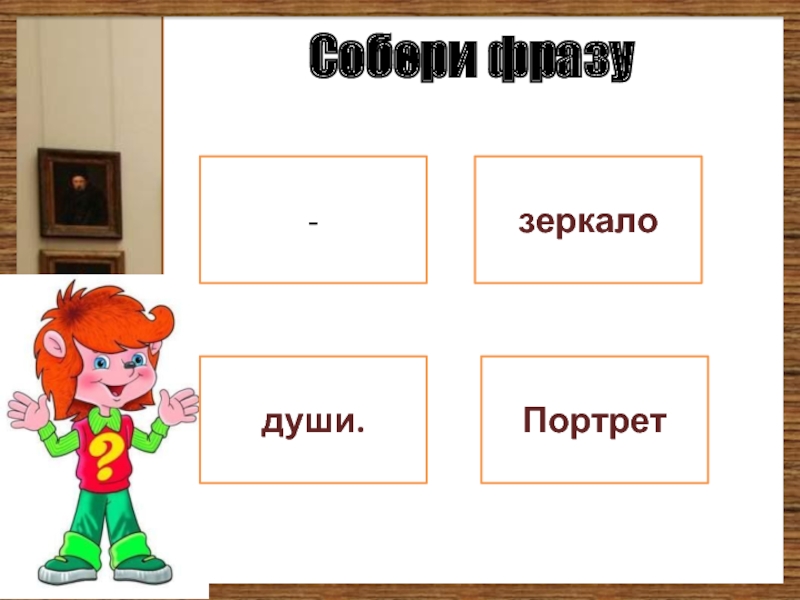 Собери фразу

-

зеркало

души.

Портрет

?